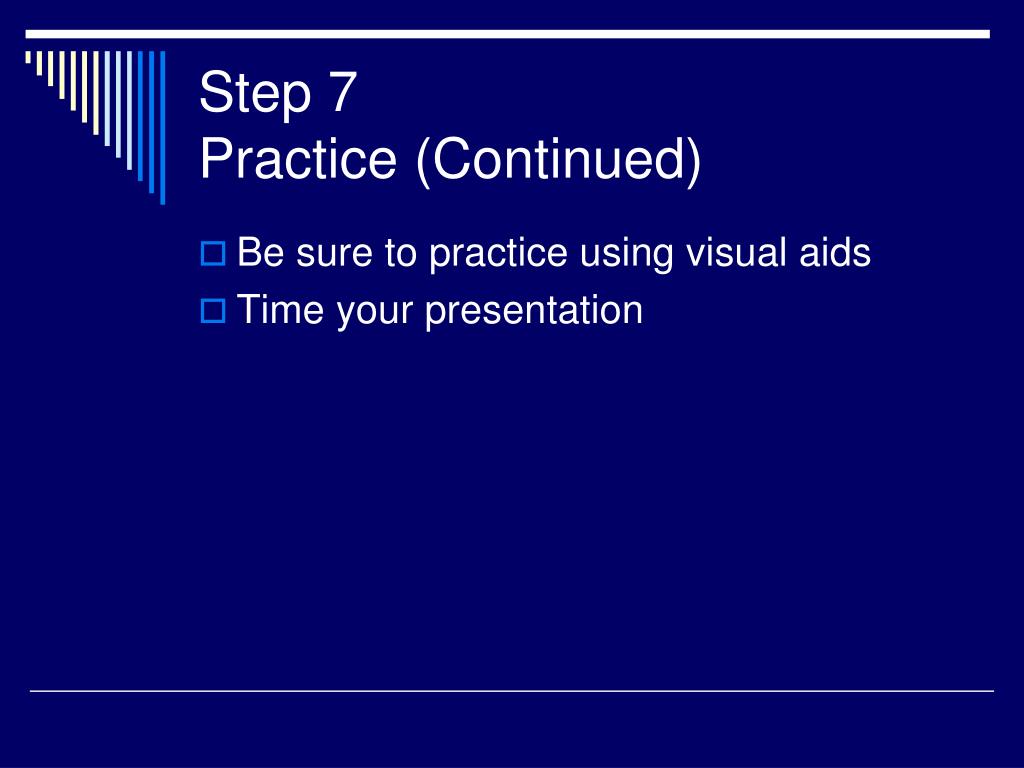 Step 7
Practice (Continued)

Be sure to practice using visual aids
Time your presentation